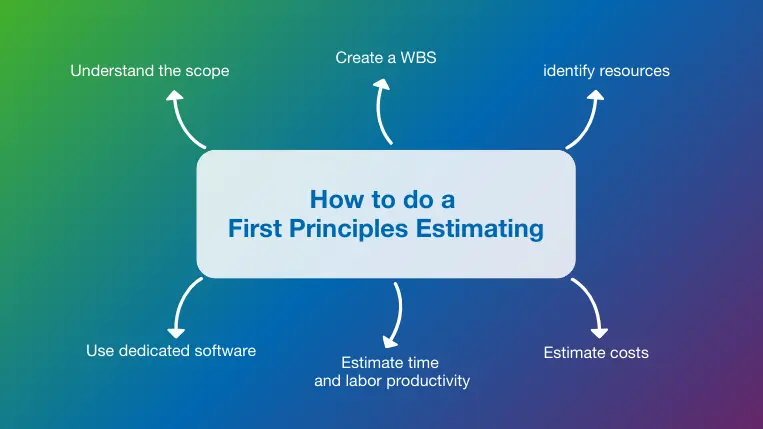 Understand the scope

Create a WBS

identify resources

How to do a First Principles Estimating

Use dedicated software

Estimate time and labor productivity

Estimate costs